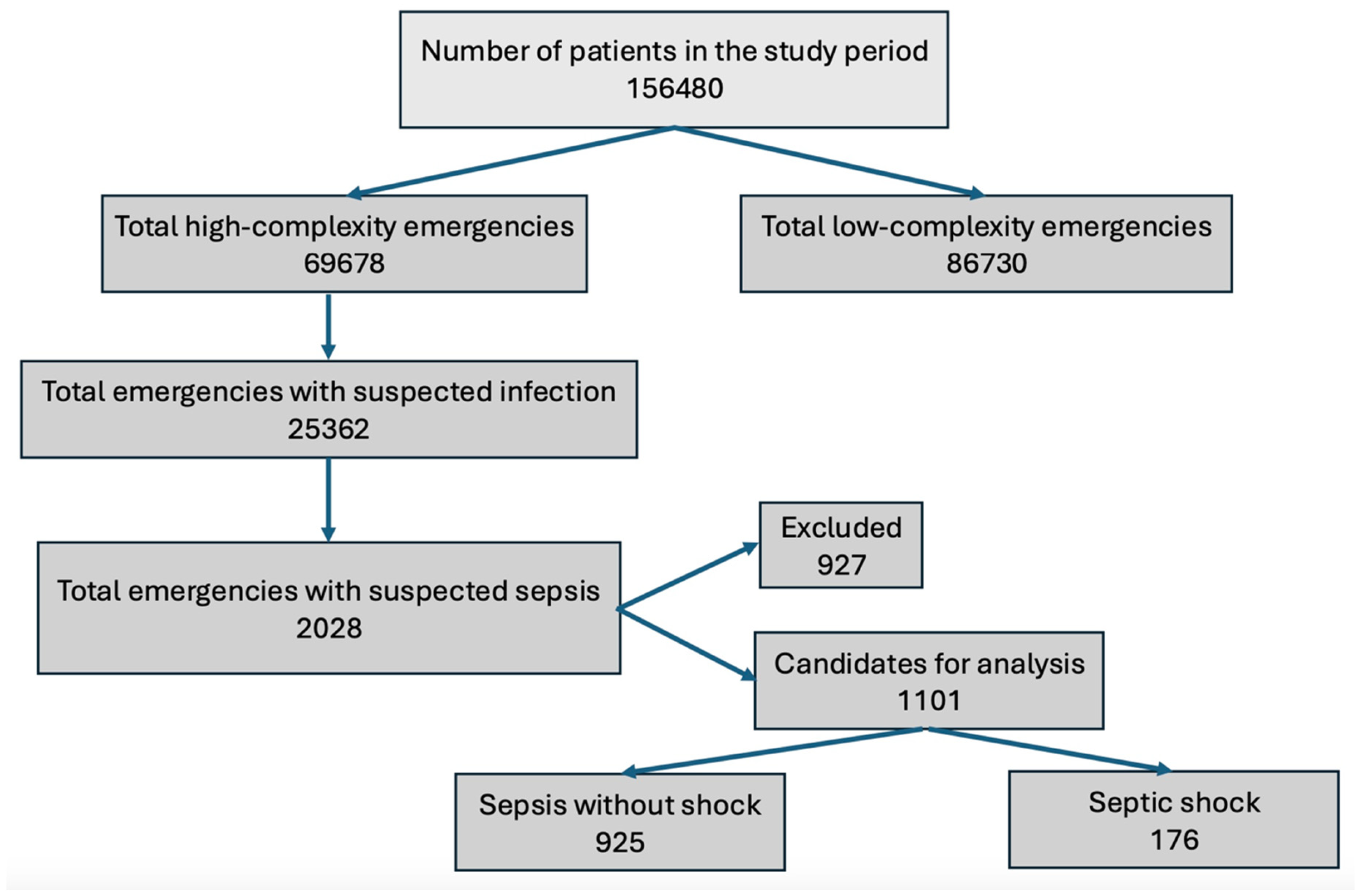 Number of patients in the study period
156480

Total high-complexity emergencies
69678

Total low-complexity emergencies
86730

Total emergencies with suspected infection
25362

Total emergencies with suspected sepsis
2028

Excluded
927

Candidates for analysis
1101

Sepsis without shock
925

Septic shock
176